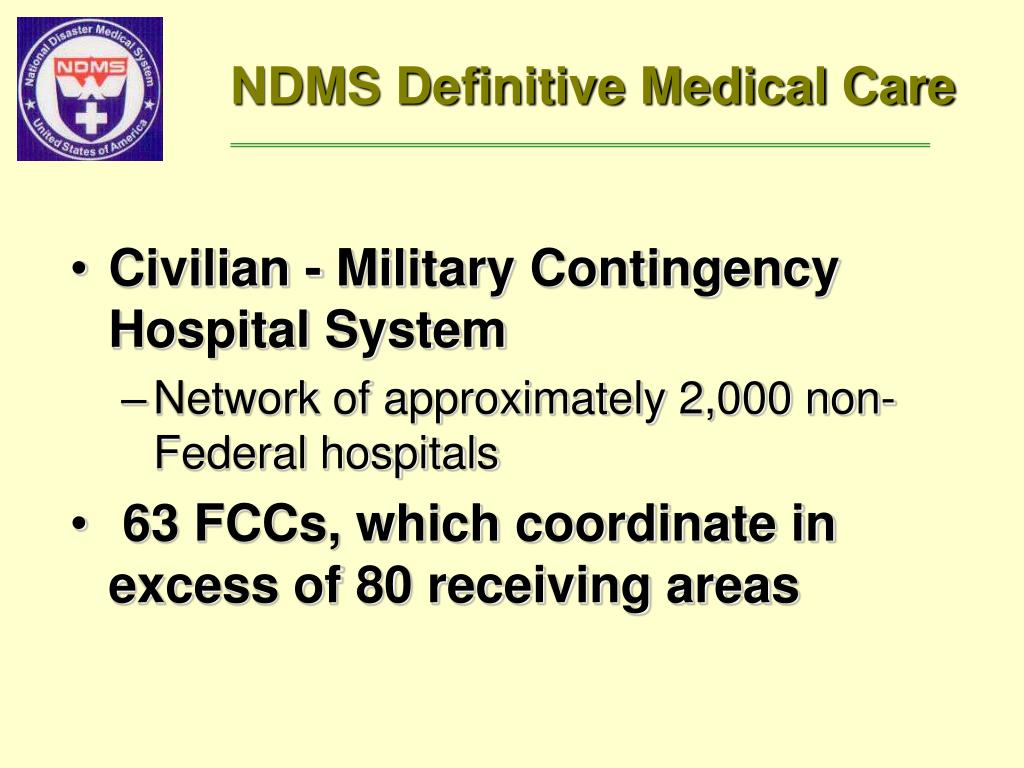 National Disaster Medical System
NDMS
United States of America

NDMS Definitive Medical Care

• Civilian - Military Contingency Hospital System
– Network of approximately 2,000 non-Federal hospitals
• 63 FCCs, which coordinate in excess of 80 receiving areas